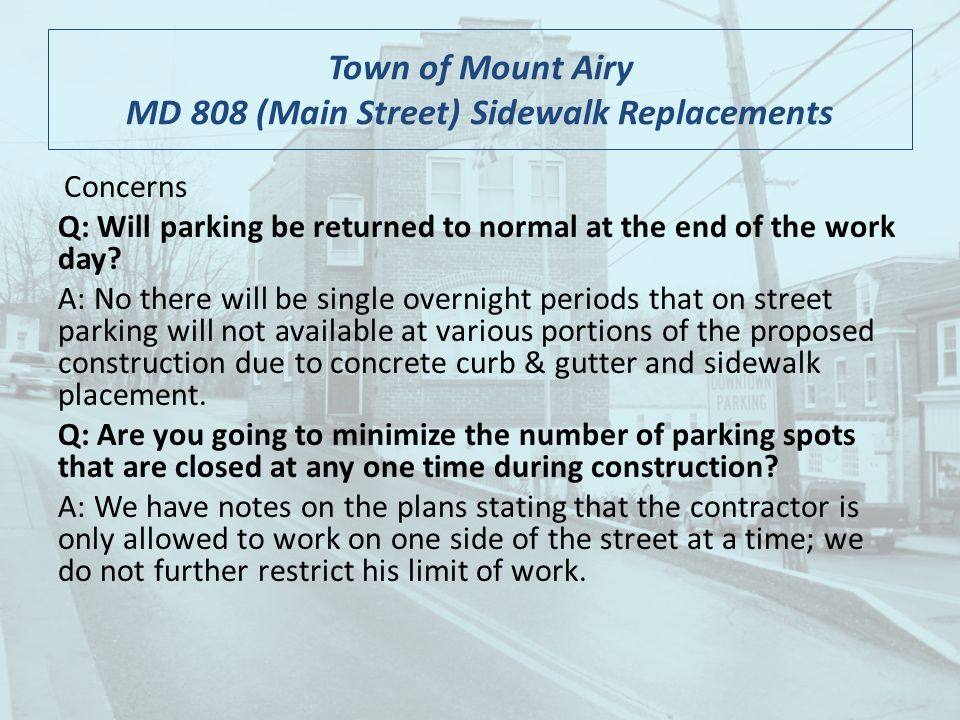 Town of Mount Airy
MD 808 (Main Street) Sidewalk Replacements

Concerns

Q: Will parking be returned to normal at the end of the work day?

A: No there will be single overnight periods that on street parking will not available at various portions of the proposed construction due to concrete curb & gutter and sidewalk placement.

Q: Are you going to minimize the number of parking spots that are closed at any one time during construction?

A: We have notes on the plans stating that the contractor is only allowed to work on one side of the street at a time; we do not further restrict his limit of work.

DOWNTOWN PARKING